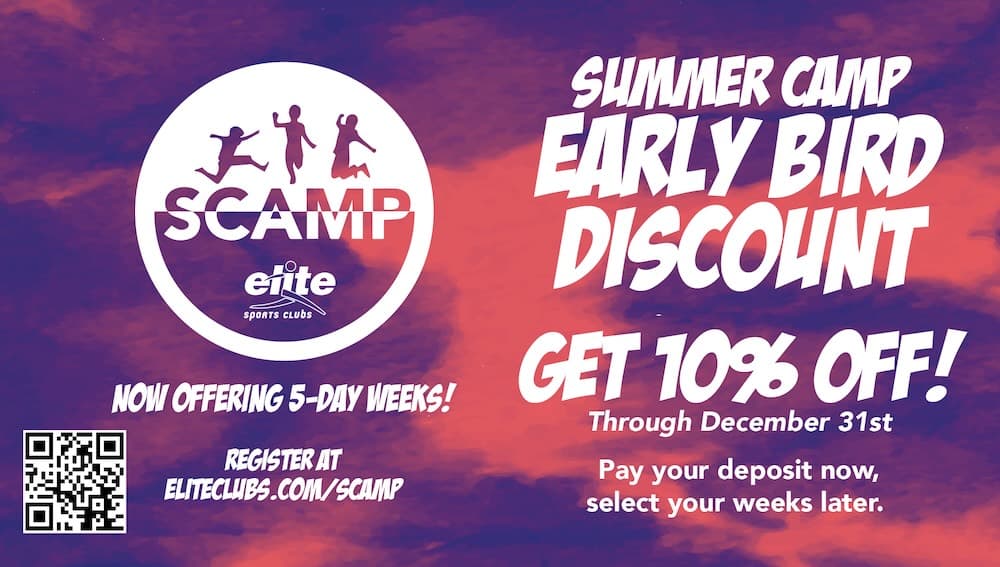 SCAMP
elite
SPORTS CLUBS

NOW OFFERING 5-DAY WEEKS!

REGISTER AT
ELITECLUBS.COM/SCAMP

SUMMER CAMP
EARLY BIRD
DISCOUNT

GET 10% OFF!
Through December 31st

Pay your deposit now, select your weeks later.